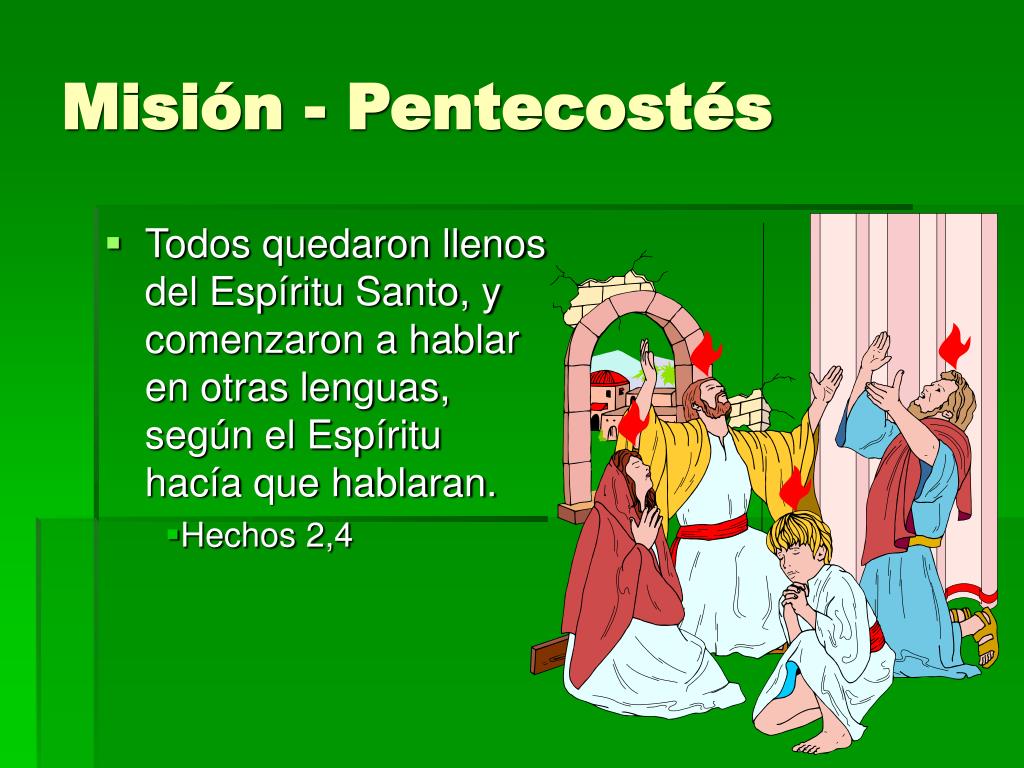 Misión - Pentecostés

Todos quedaron llenos del Espíritu Santo, y comenzaron a hablar en otras lenguas, según el Espíritu hacía que hablaran.

Hechos 2,4